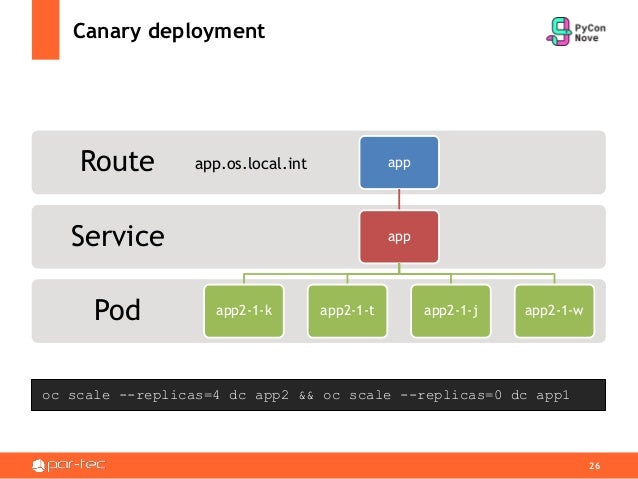 Canary deployment

PyCon Nove

Route app.os.local.int app

Service app

Pod app2-1-k app2-1-t app2-1-j app2-1-w

oc scale --replicas=4 dc app2 && oc scale --replicas=0 dc app1

par-tec

26